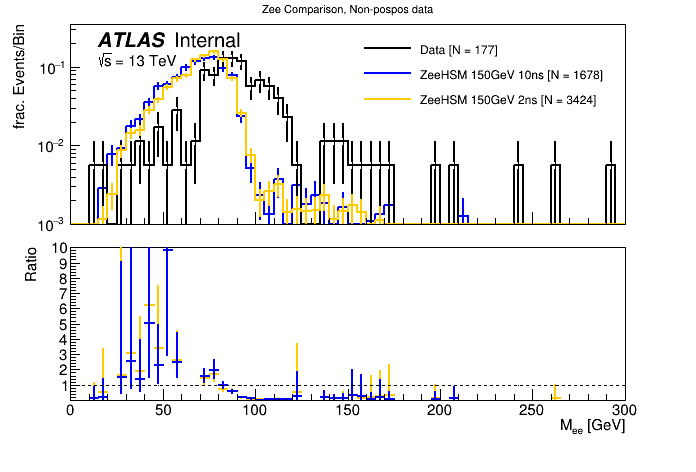 Zee Comparison, Non-pospos data

ATLAS Internal
$\sqrt{s}$ = 13 TeV

Data [N = 177]
ZeeHSM 150GeV 10ns [N = 1678]
ZeeHSM 150GeV 2ns [N = 3424]

frac. Events/Bin

$10^{-1}$
$10^{-2}$
$10^{-3}$

Ratio

10
9
8
7
6
5
4
3
2
1

0 50 100 150 200 250 300
$M_{ee}$ [GeV]